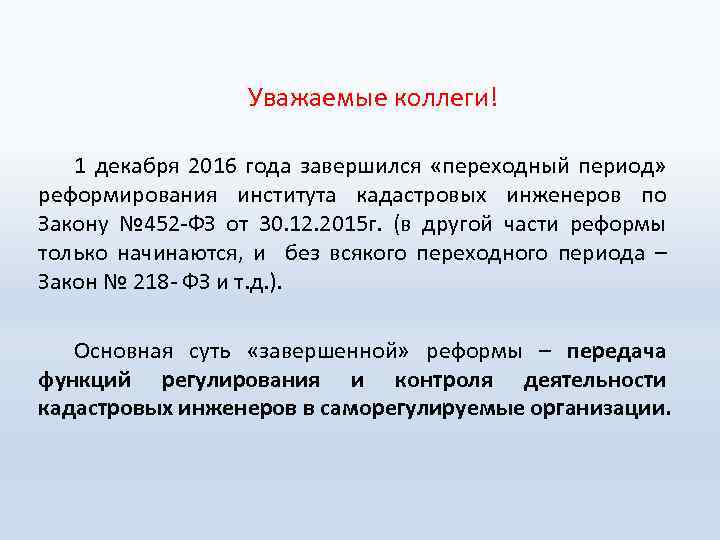 Уважаемые коллеги!

1 декабря 2016 года завершился «переходный период» реформирования института кадастровых инженеров по Закону №452-ФЗ от 30.12.2015г. (в другой части реформы только начинаются, и без всякого переходного периода – Закон № 218- ФЗ и т.д.).

Основная суть «завершенной» реформы – передача функций регулирования и контроля деятельности кадастровых инженеров в саморегулируемые организации.